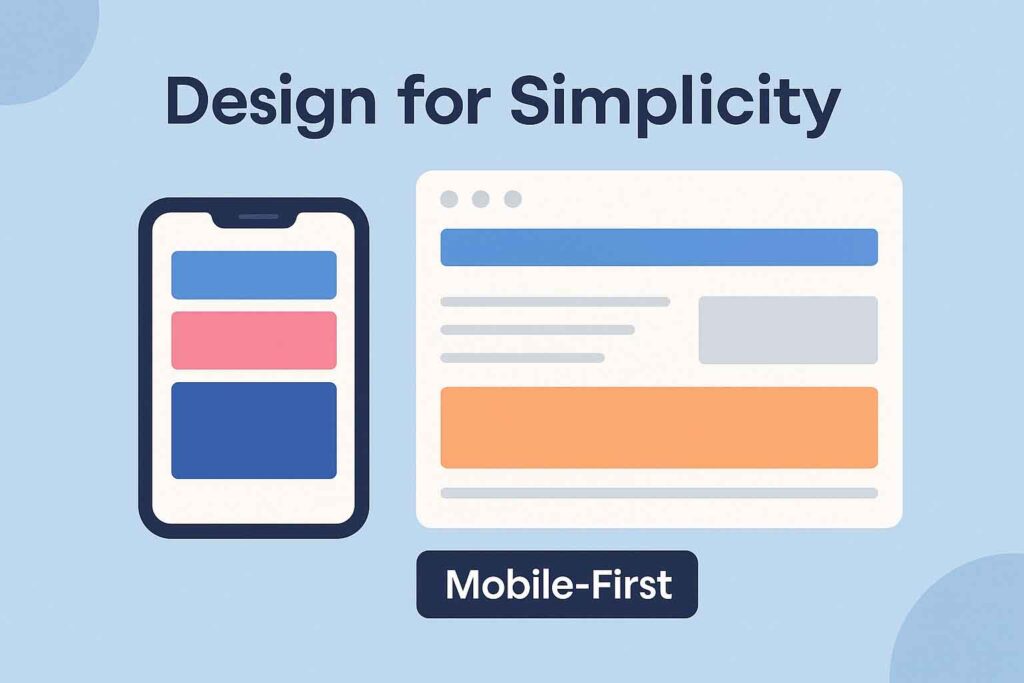 Design for Simplicity

Mobile-First